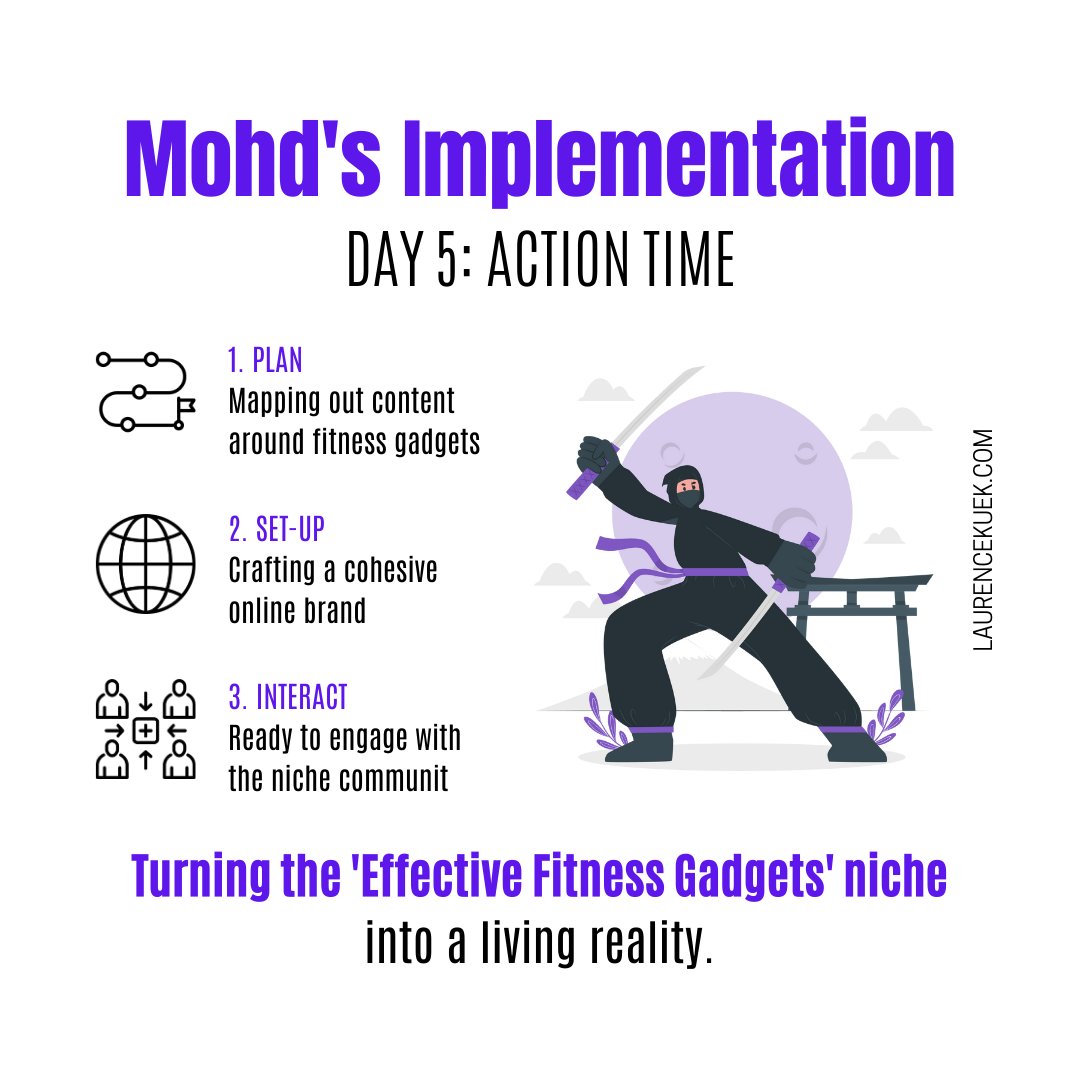 Mohd's Implementation
DAY 5: ACTION TIME

1. PLAN
Mapping out content around fitness gadgets

2. SET-UP
Crafting a cohesive online brand

3. INTERACT
Ready to engage with the niche communit

LAURENCEKUEK.COM

Turning the 'Effective Fitness Gadgets' niche into a living reality.